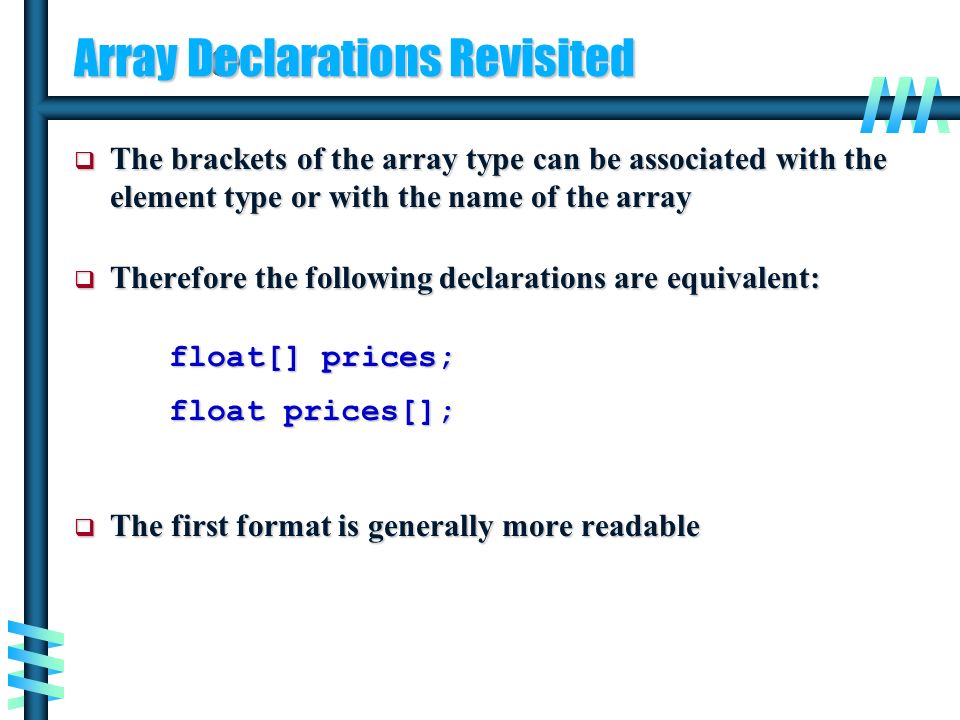 Array Declarations Revisited

❑ The brackets of the array type can be associated with the element type or with the name of the array

❑ Therefore the following declarations are equivalent:

float[] prices;

float prices[];

❑ The first format is generally more readable